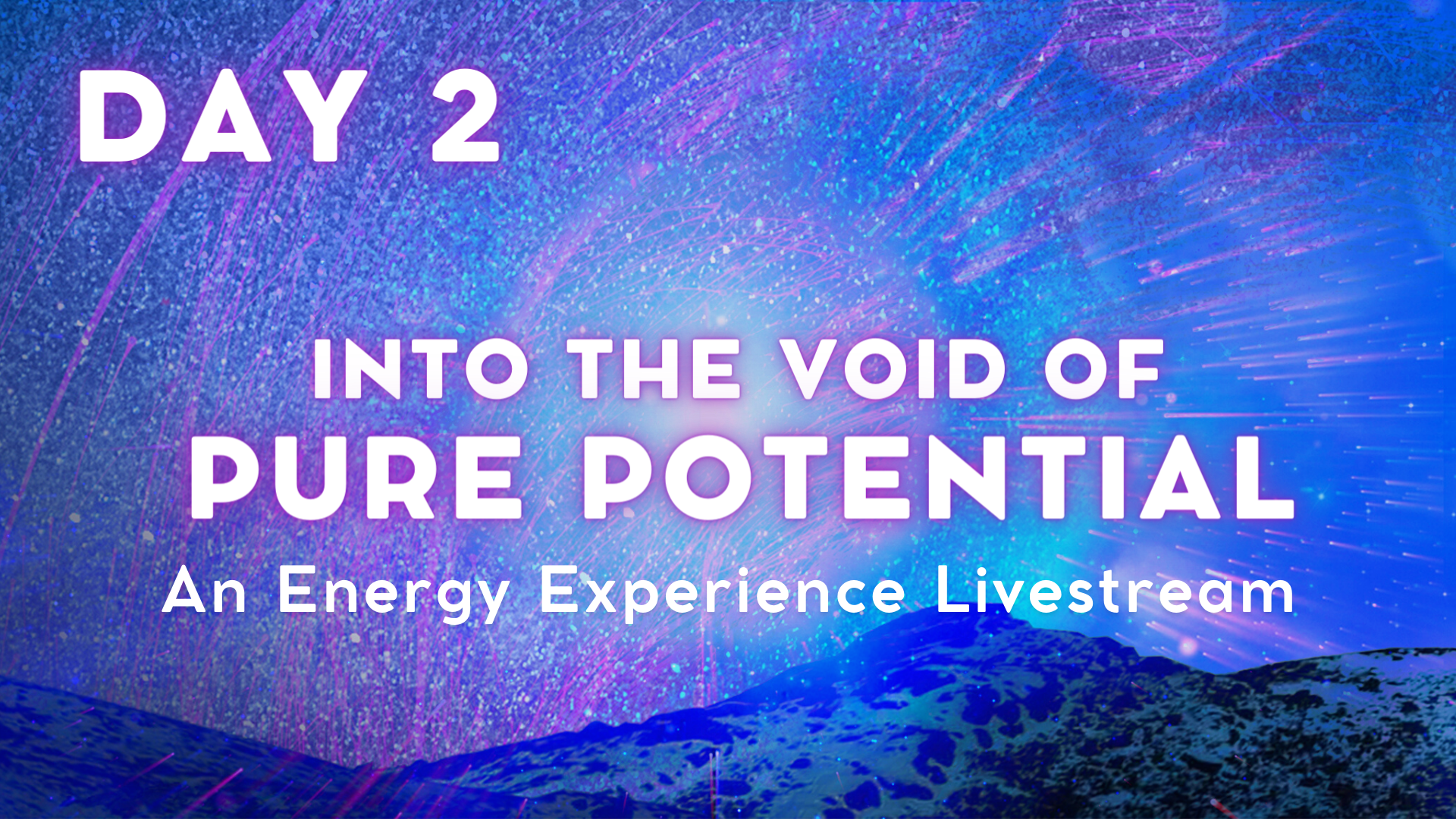 DAY 2

INTO THE VOID OF
PURE POTENTIAL
An Energy Experience Livestream